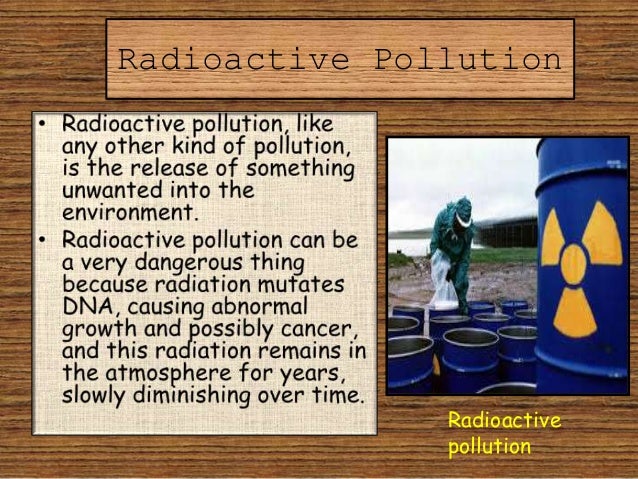 Radioactive Pollution

• Radioactive pollution, like any other kind of pollution, is the release of something unwanted into the environment.
• Radioactive pollution can be a very dangerous thing because radiation mutates DNA, causing abnormal growth and possibly cancer, and this radiation remains in the atmosphere for years, slowly diminishing over time.

Radioactive pollution